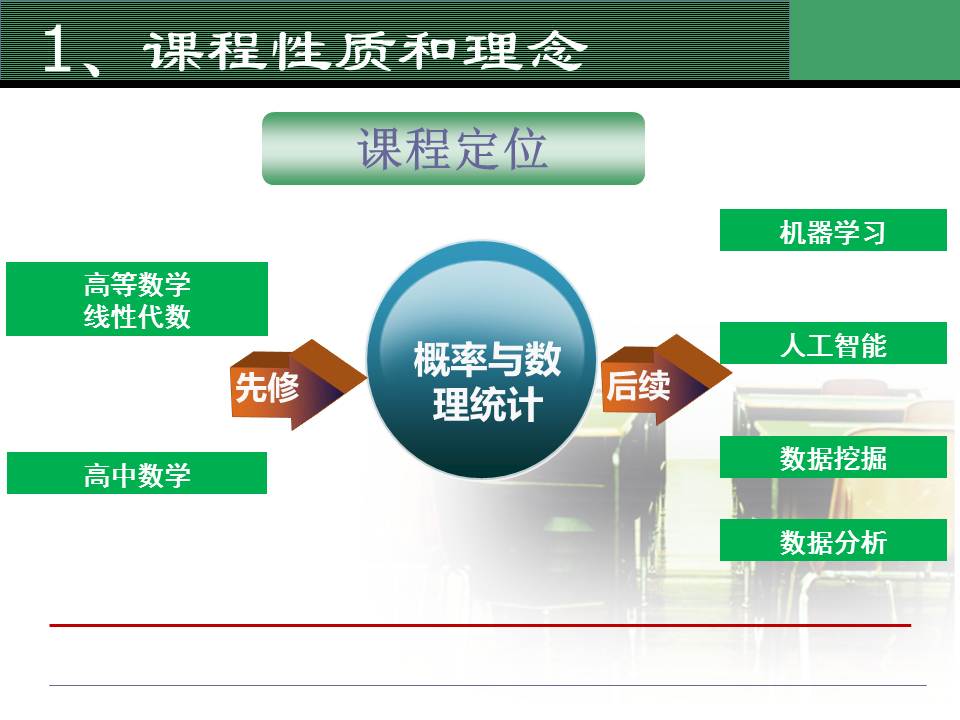 1、课程性质和理念

课程定位

高等数学
线性代数

高中数学

先修

概率与数理统计

后续

机器学习

人工智能

数据挖掘

数据分析